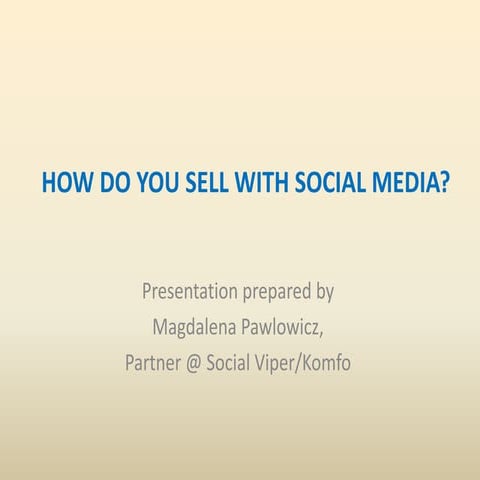 HOW DO YOU SELL WITH SOCIAL MEDIA?

Presentation prepared by
Magdalena Pawlowicz,
Partner @ Social Viper/Komfo